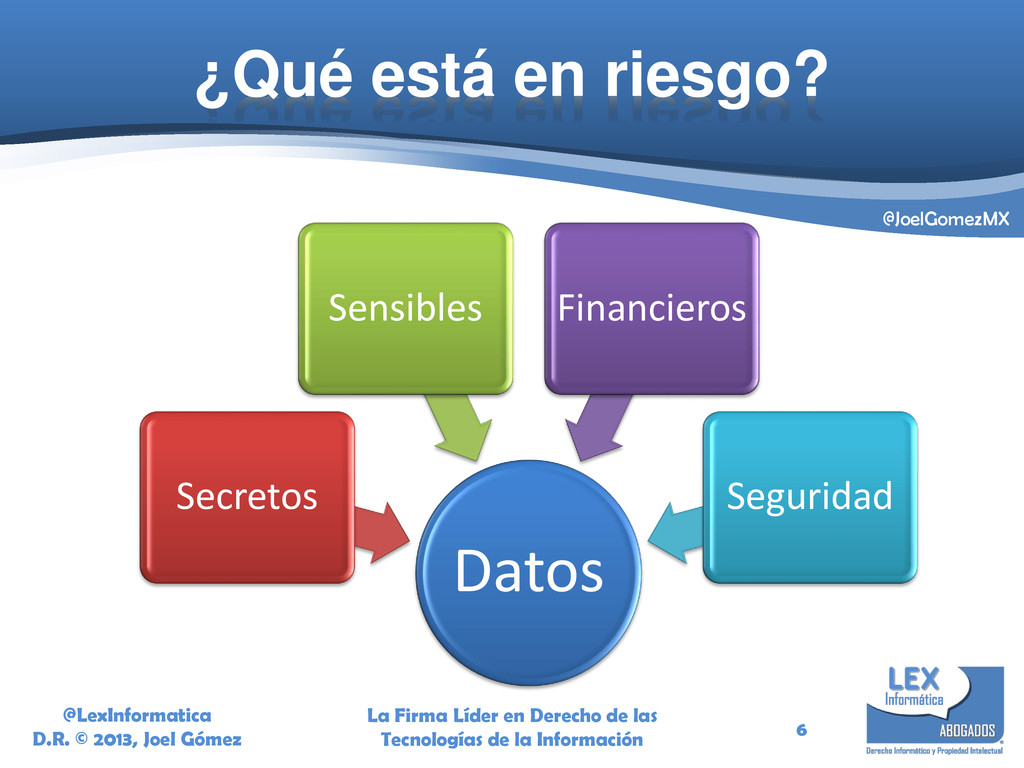 ¿Qué está en riesgo?

@JoelGomezMX

Sensibles

Financieros

Secretos

Seguridad

Datos

@LexInformatica
D.R. © 2013, Joel Gómez

La Firma Líder en Derecho de las Tecnologías de la Información

6

LEX
Informática
ABOGADOS
Derecho Informático y Propiedad Intelectual